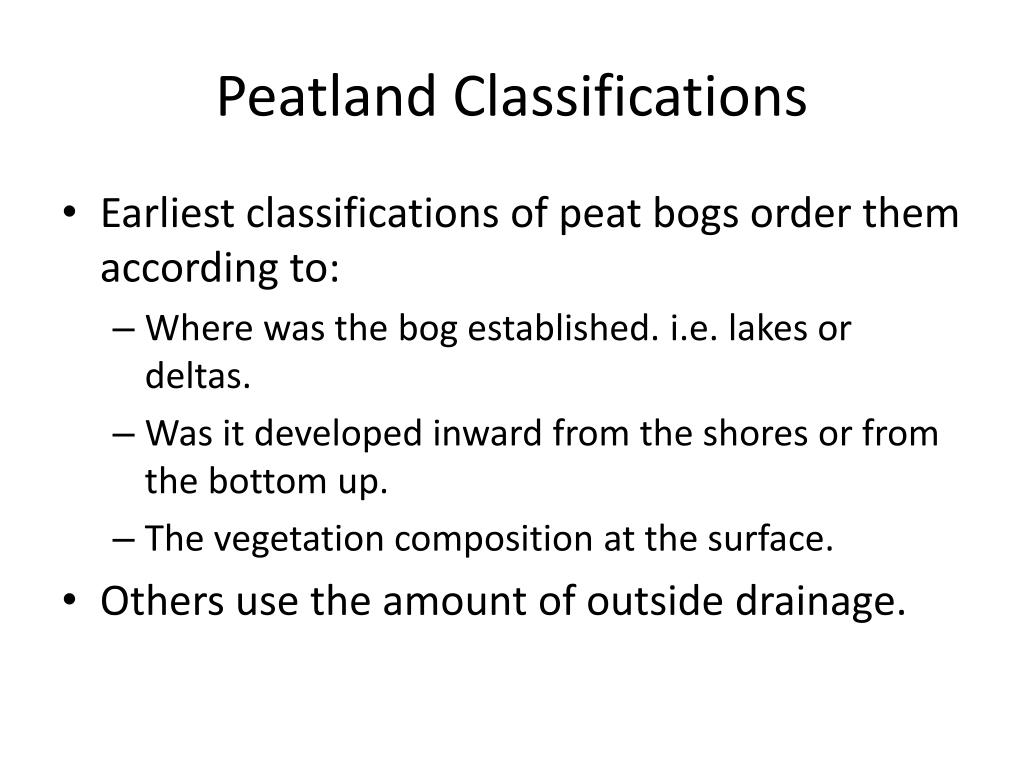 Peatland Classifications

• Earliest classifications of peat bogs order them according to:
– Where was the bog established. i.e. lakes or deltas.
– Was it developed inward from the shores or from the bottom up.
– The vegetation composition at the surface.
• Others use the amount of outside drainage.